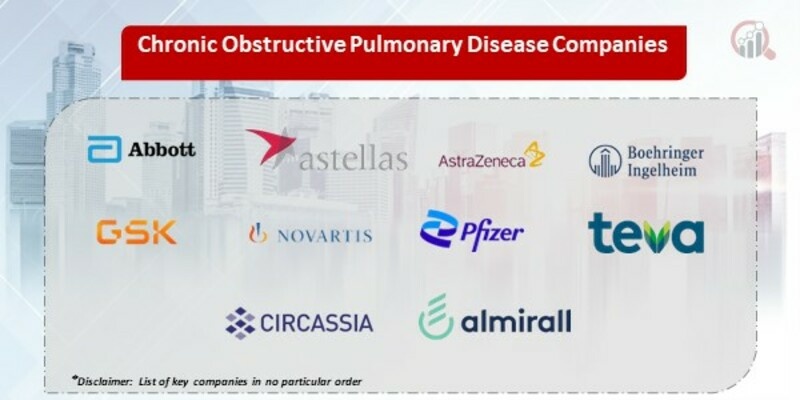 Chronic Obstructive Pulmonary Disease Companies

Abbott

astellas

AstraZeneca

Boehringer Ingelheim

GSK

NOVARTIS

Pfizer

teva

CIRCASSIA

almirall

*Disclaimer: List of key companies in no particular order